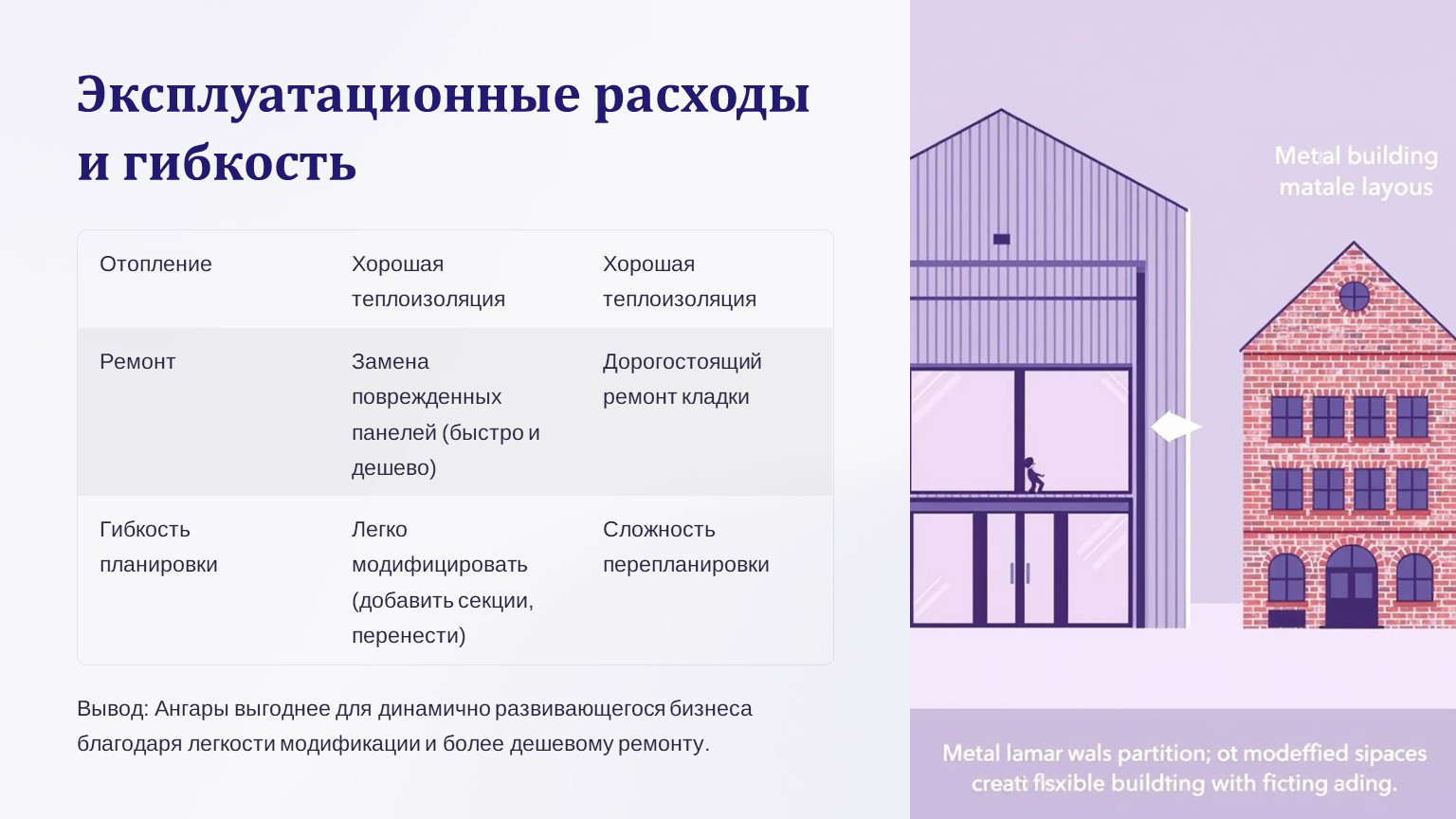 Эксплуатационные расходы и гибкость

| Отопление | Хорошая теплоизоляция | Хорошая теплоизоляция |
|---|---|---|
| Ремонт | Замена поврежденных панелей (быстро и дешево) | Дорогостоящий ремонт кладки |
| Гибкость планировки | Легко модифицировать (добавить секции, перенести) | Сложность перепланировки |

Вывод: Ангары выгоднее для динамично развивающегося бизнеса благодаря легкости модификации и более дешевому ремонту.

Metal building matale layous

Metal lamar wals partition; ot modeffied sipaces creatt flsxible buildting with ficting ading.